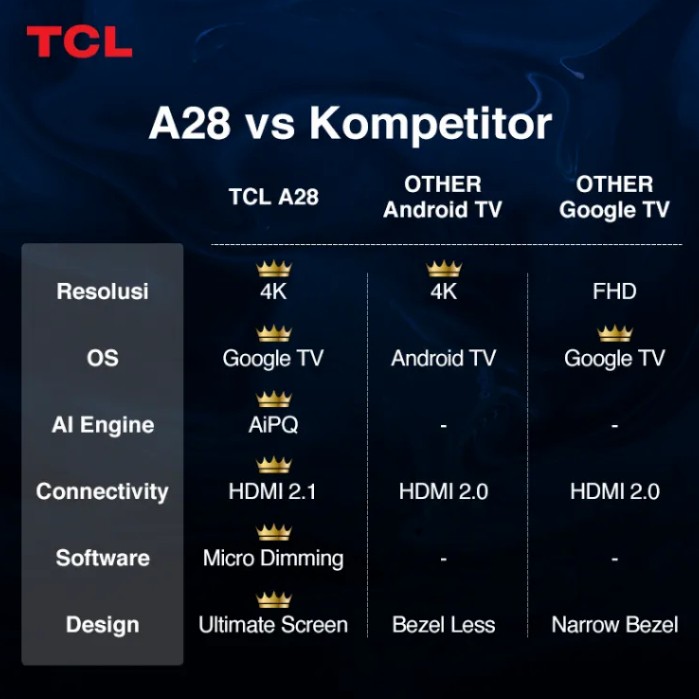 TCL

A28 vs Kompetitor

| | TCL A28 | OTHER Android TV | OTHER Google TV |
|---|---|---|---|
| Resolusi | 4K | 4K | FHD |
| OS | Google TV | Android TV | Google TV |
| AI Engine | AiPQ | - | - |
| Connectivity | HDMI 2.1 | HDMI 2.0 | HDMI 2.0 |
| Software | Micro Dimming | - | - |
| Design | Ultimate Screen | Bezel Less | Narrow Bezel |